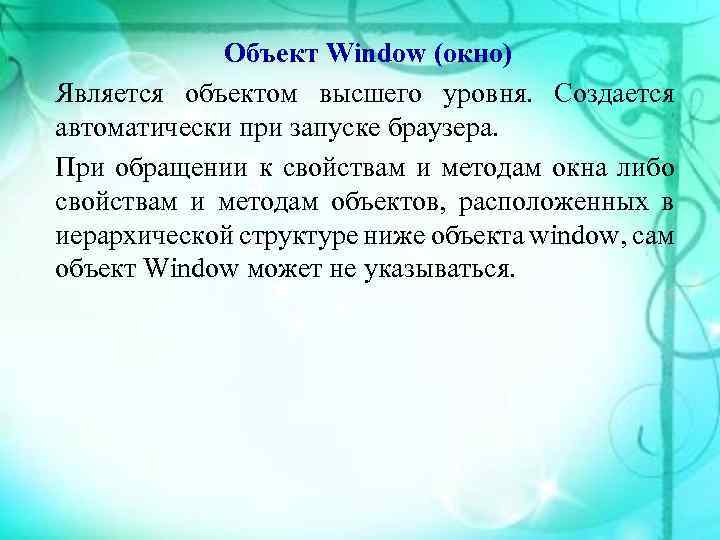 Объект Window (окно)

Является объектом высшего уровня. Создается автоматически при запуске браузера.

При обращении к свойствам и методам окна либо свойствам и методам объектов, расположенных в иерархической структуре ниже объекта window, сам объект Window может не указываться.